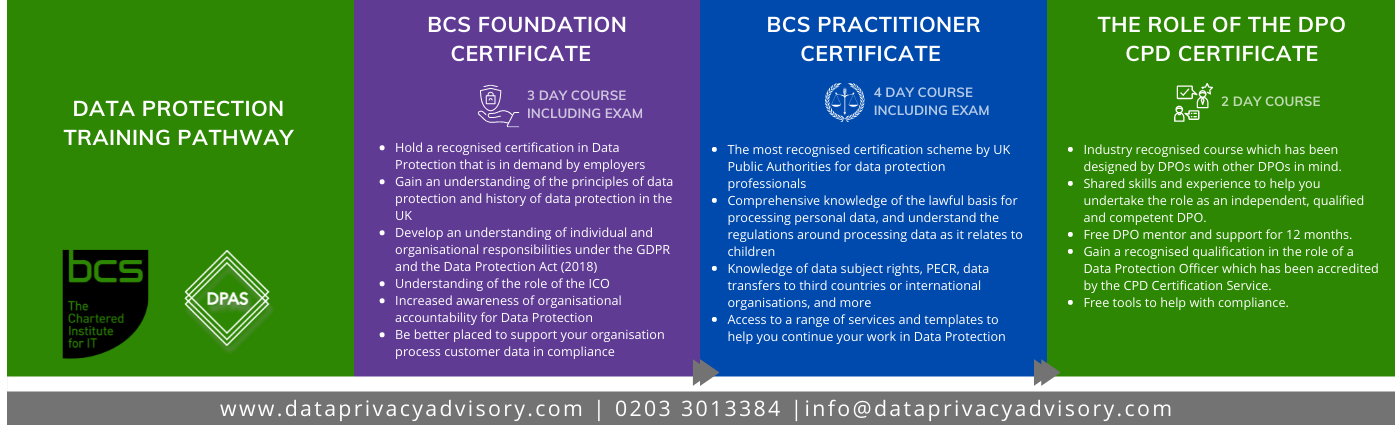 DATA PROTECTION TRAINING PATHWAY

bcs
The Chartered Institute for IT

DPAS

BCS FOUNDATION CERTIFICATE

3 DAY COURSE INCLUDING EXAM

- Hold a recognised certification in Data Protection that is in demand by employers
- Gain an understanding of the principles of data protection and history of data protection in the UK
- Develop an understanding of individual and organisational responsibilities under the GDPR and the Data Protection Act (2018)
- Understanding of the role of the ICO
- Increased awareness of organisational accountability for Data Protection
- Be better placed to support your organisation process customer data in compliance

BCS PRACTITIONER CERTIFICATE

4 DAY COURSE INCLUDING EXAM

- The most recognised certification scheme by UK Public Authorities for data protection professionals
- Comprehensive knowledge of the lawful basis for processing personal data, and understand the regulations around processing data as it relates to children
- Knowledge of data subject rights, PECR, data transfers to third countries or international organisations, and more
- Access to a range of services and templates to help you continue your work in Data Protection

THE ROLE OF THE DPO CPD CERTIFICATE

2 DAY COURSE

- Industry recognised course which has been designed by DPOs with other DPOs in mind.
- Shared skills and experience to help you undertake the role as an independent, qualified and competent DPO.
- Free DPO mentor and support for 12 months.
- Gain a recognised qualification in the role of a Data Protection Officer which has been accredited by the CPD Certification Service.
- Free tools to help with compliance.

www.dataprivacyadvisory.com | 0203 3013384 |info@dataprivacyadvisory.com